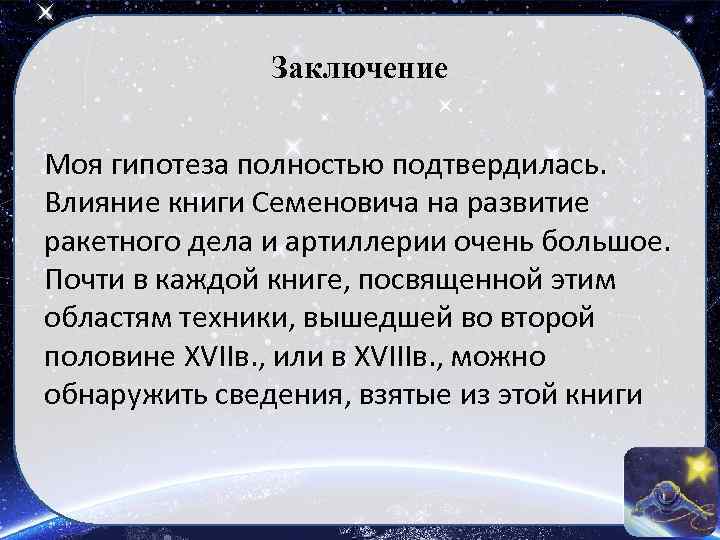 Заключение

Моя гипотеза полностью подтвердилась. Влияние книги Семеновича на развитие ракетного дела и артиллерии очень большое. Почти в каждой книге, посвященной этим областям техники, вышедшей во второй половине XVIIв., или в XVIIIв., можно обнаружить сведения, взятые из этой книги